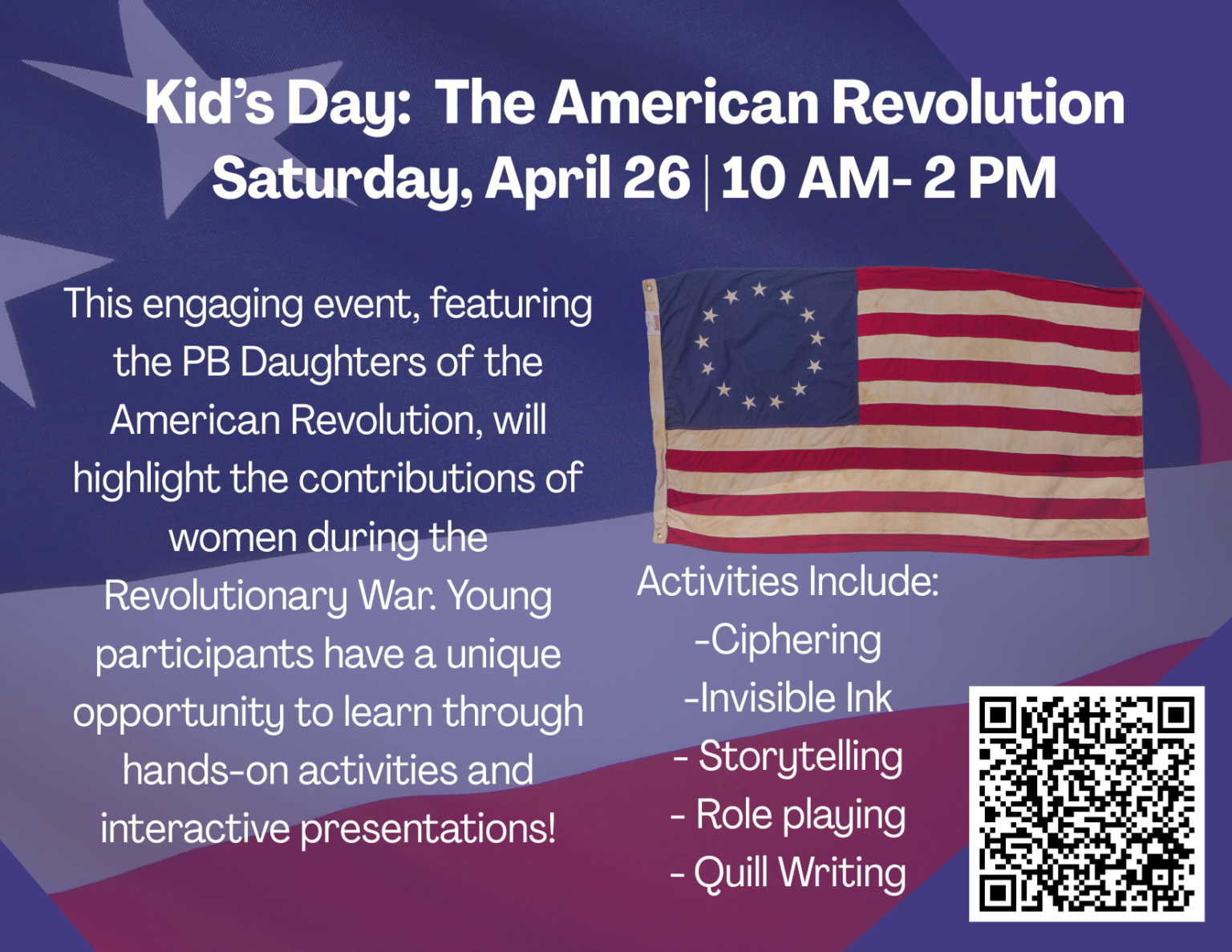 Kid's Day: The American Revolution
Saturday, April 26 | 10 AM- 2 PM

This engaging event, featuring the PB Daughters of the American Revolution, will highlight the contributions of women during the Revolutionary War. Young participants have a unique opportunity to learn through hands-on activities and interactive presentations!

Activities Include:
-Ciphering
-Invisible Ink
- Storytelling
- Role playing
- Quill Writing